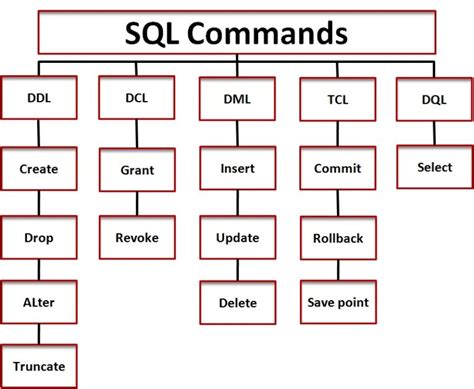 SQL Commands

DDL

Create

Drop

ALter

Truncate

DCL

Grant

Revoke

DML

Insert

Update

Delete

TCL

Commit

Rollback

Save point

DQL

Select